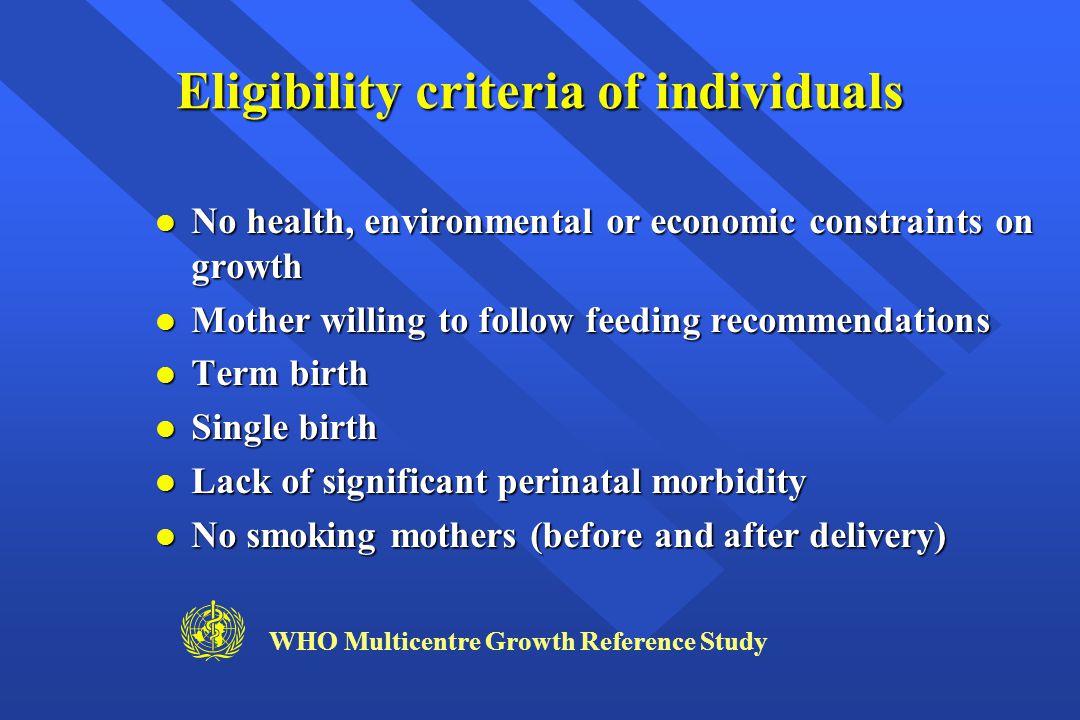 Eligibility criteria of individuals

- No health, environmental or economic constraints on growth
- Mother willing to follow feeding recommendations
- Term birth
- Single birth
- Lack of significant perinatal morbidity
- No smoking mothers (before and after delivery)

WHO Multicentre Growth Reference Study